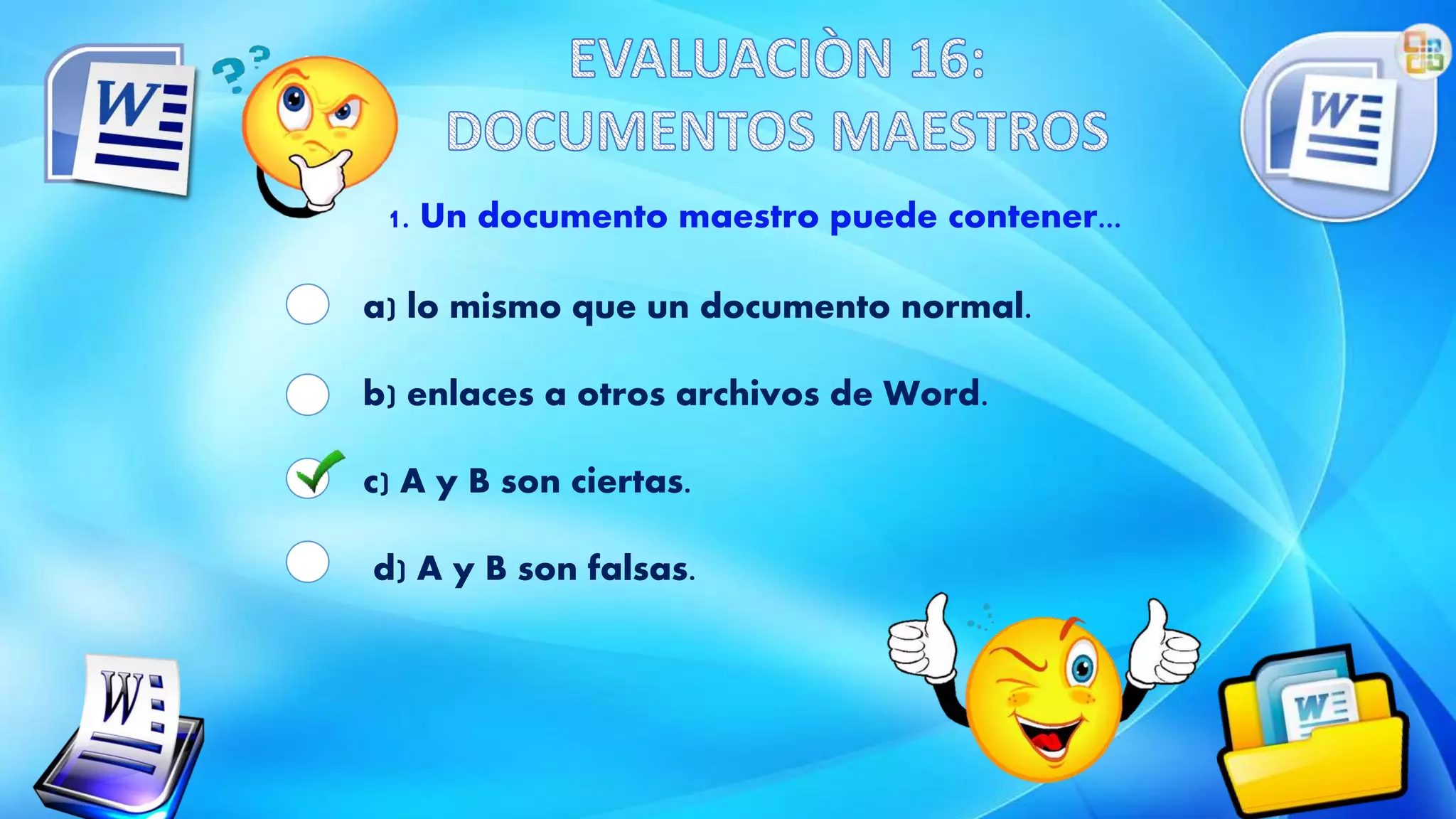 EVALUACIÒN 16:
DOCUMENTOS MAESTROS

1. Un documento maestro puede contener…

a) lo mismo que un documento normal.

b) enlaces a otros archivos de Word.

c) A y B son ciertas.

d) A y B son falsas.